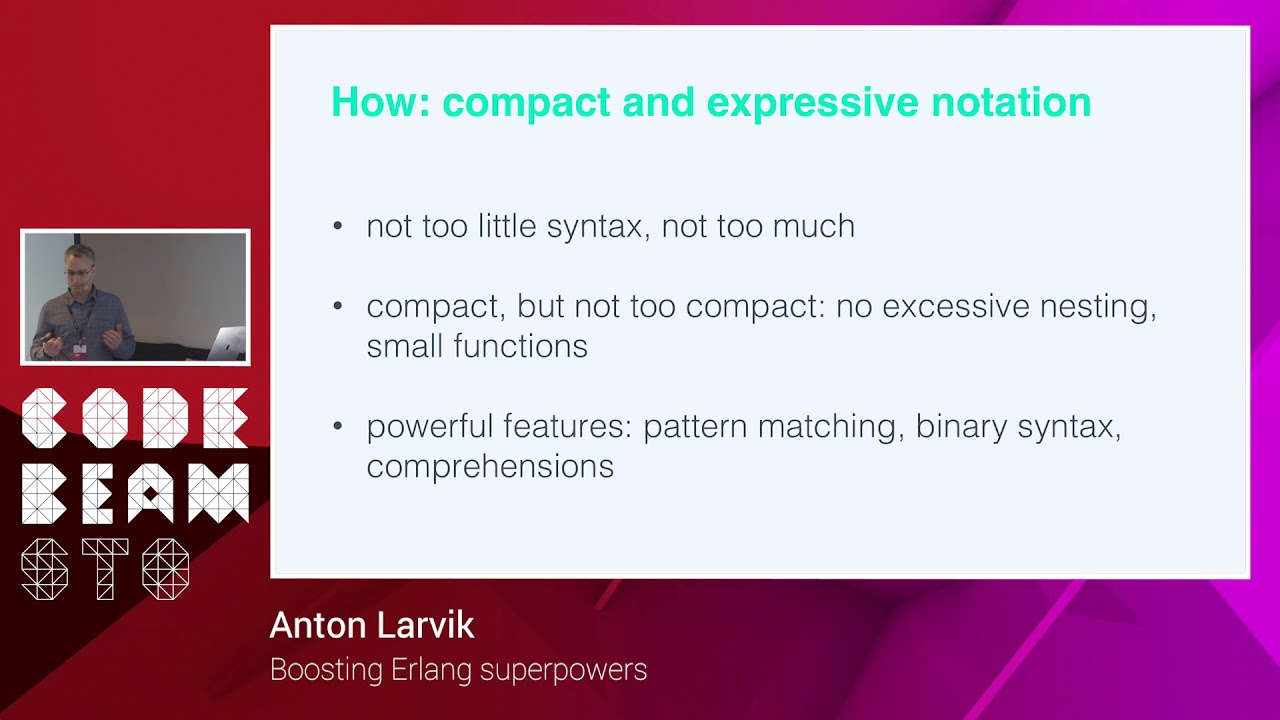 How: compact and expressive notation

• not too little syntax, not too much

• compact, but not too compact: no excessive nesting, small functions

• powerful features: pattern matching, binary syntax, comprehensions

CODE BEAM STO

Anton Larvik

Boosting Erlang superpowers